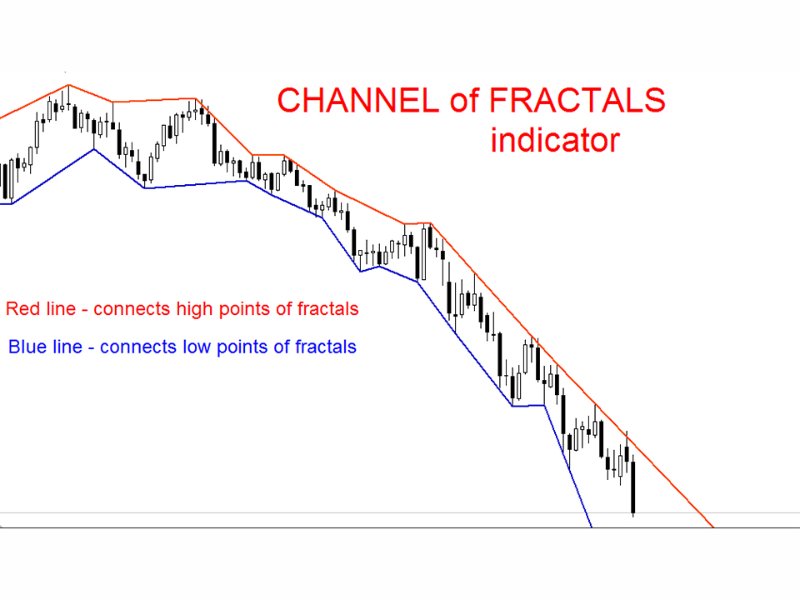 CHANNEL of FRACTALS
indicator

Red line - connects high points of fractals

Blue line - connects low points of fractals